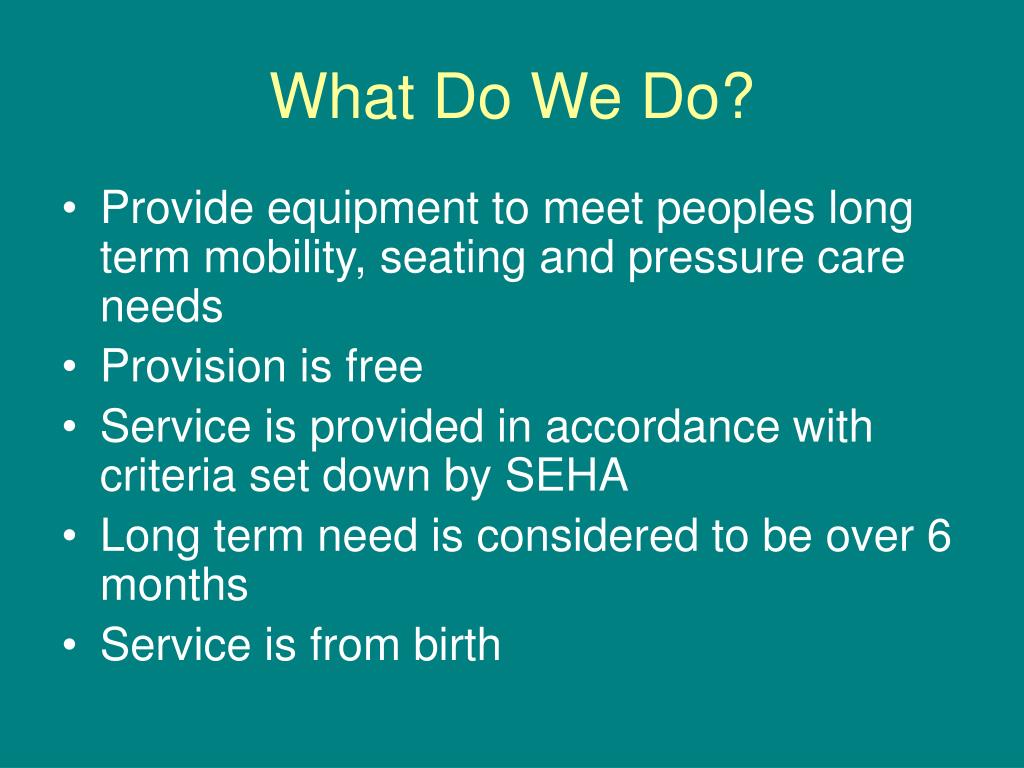 What Do We Do?

• Provide equipment to meet peoples long term mobility, seating and pressure care needs
• Provision is free
• Service is provided in accordance with criteria set down by SEHA
• Long term need is considered to be over 6 months
• Service is from birth